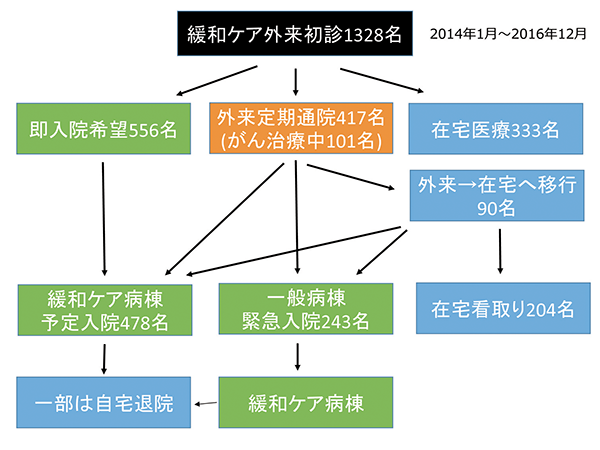 緩和ケア外来初診1328名

2014年1月～2016年12月

即入院希望556名

外来定期通院417名
(がん治療中101名)

在宅医療333名

外来→在宅へ移行
90名

緩和ケア病棟
予定入院478名

一般病棟
緊急入院243名

在宅看取り204名

一部は自宅退院

緩和ケア病棟